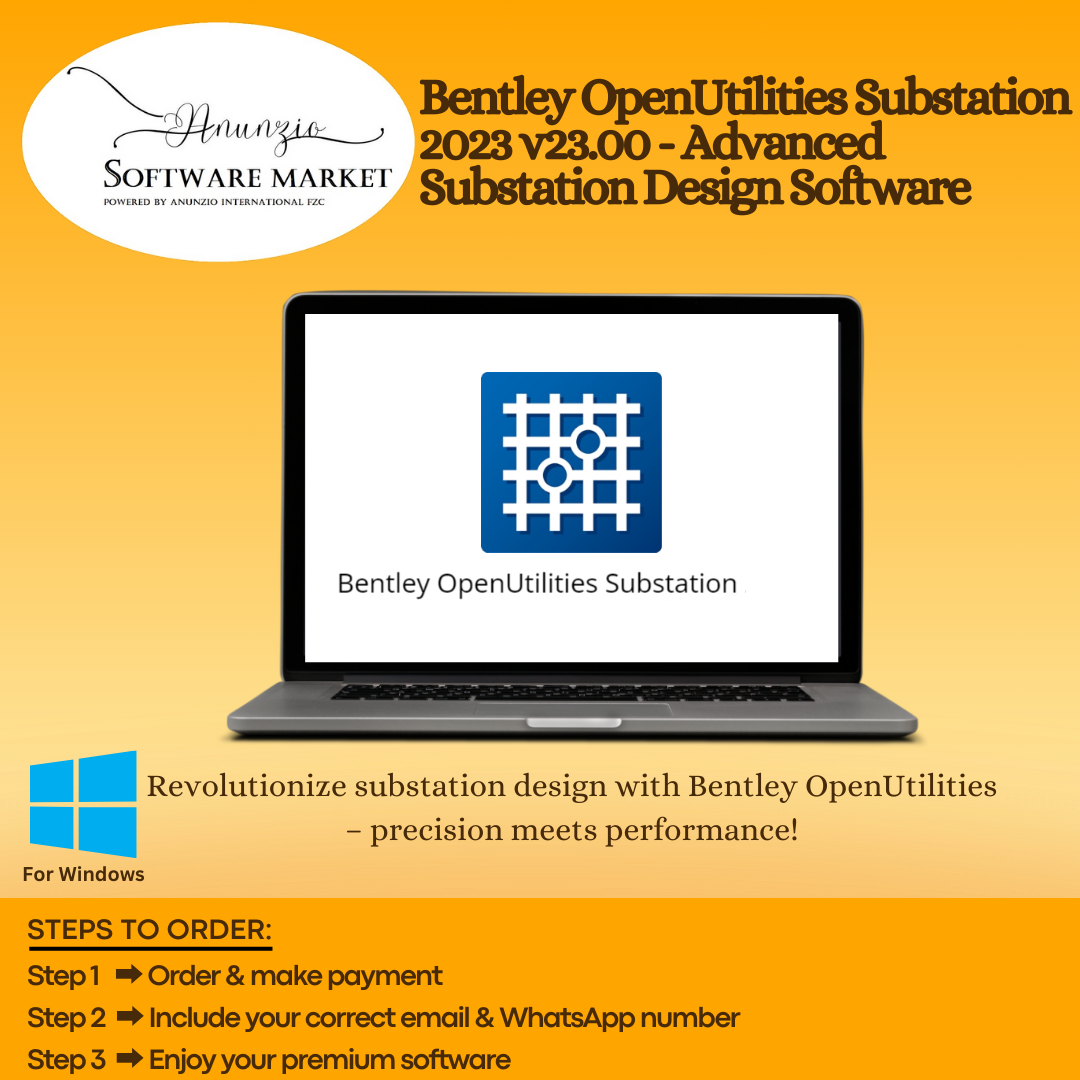 Anunzio
SOFTWARE MARKET
POWERED BY ANUNZIO INTERNATIONAL FZC

Bentley OpenUtilities Substation 2023 v23.00 - Advanced Substation Design Software

Bentley OpenUtilities Substation

Revolutionize substation design with Bentley OpenUtilities – precision meets performance!

For Windows

STEPS TO ORDER:
Step 1 ➡ Order & make payment
Step 2 ➡ Include your correct email & WhatsApp number
Step 3 ➡ Enjoy your premium software